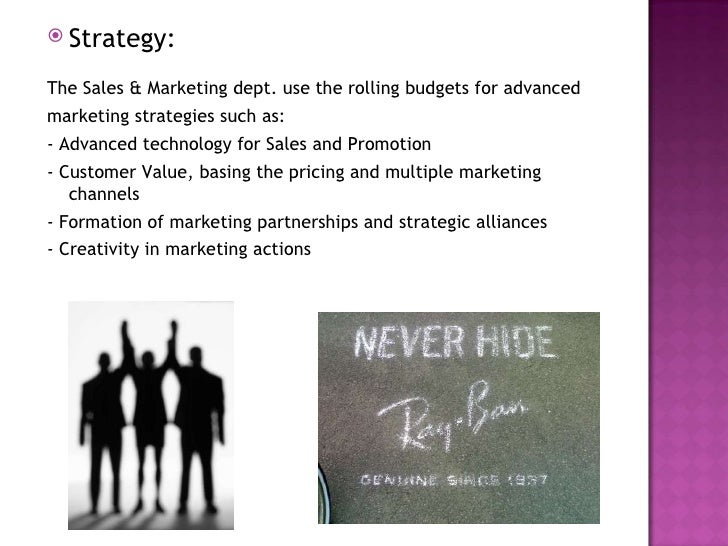 Strategy:

The Sales & Marketing dept. use the rolling budgets for advanced marketing strategies such as:
- Advanced technology for Sales and Promotion
- Customer Value, basing the pricing and multiple marketing channels
- Formation of marketing partnerships and strategic alliances
- Creativity in marketing actions

NEVER HIDE
Ray-Ban
GENUINE SINCE 1937